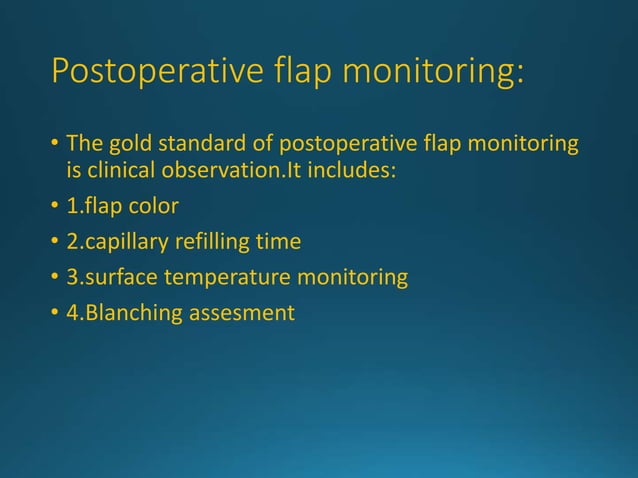 Postoperative flap monitoring:

• The gold standard of postoperative flap monitoring is clinical observation.It includes:
• 1.flap color
• 2.capillary refilling time
• 3.surface temperature monitoring
• 4.Blanching assesment